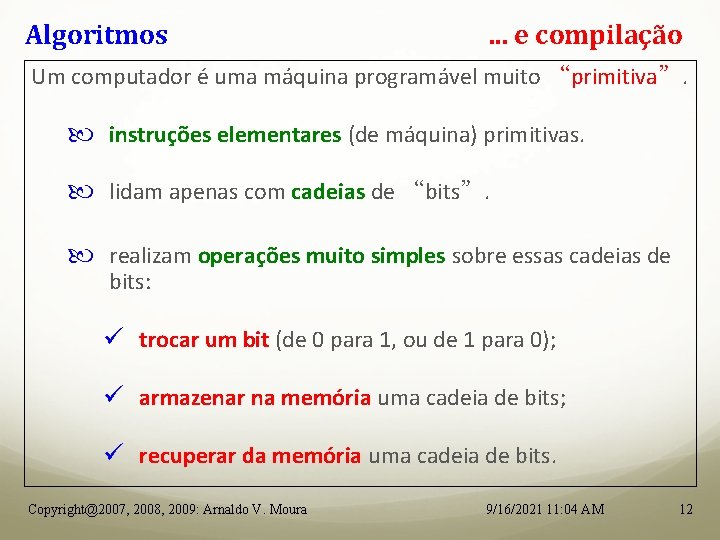 Algoritmos ... e compilação

Um computador é uma máquina programável muito “primitiva”.

instruções elementares (de máquina) primitivas.

lidam apenas com cadeias de “bits”.

realizam operações muito simples sobre essas cadeias de bits:

✓ trocar um bit (de 0 para 1, ou de 1 para 0);

✓ armazenar na memória uma cadeia de bits;

✓ recuperar da memória uma cadeia de bits.

Copyright@2007, 2008, 2009: Arnaldo V. Moura 9/16/2021 11:04 AM 12